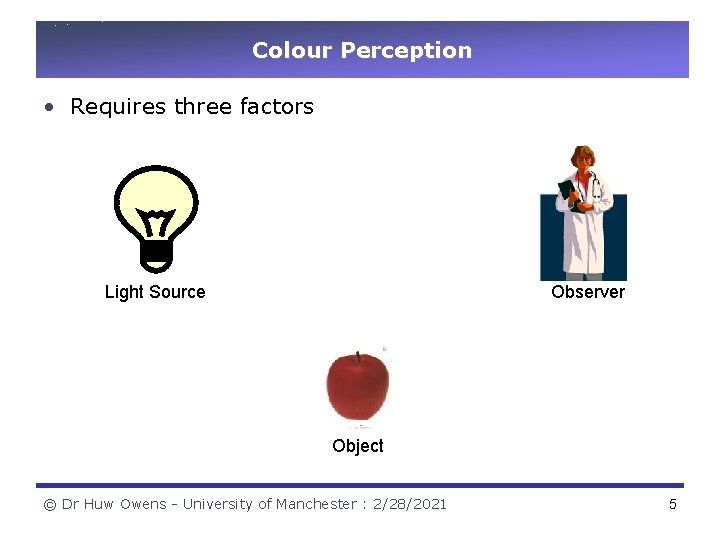 Colour Perception

• Requires three factors

Light Source

Observer

Object

© Dr Huw Owens - University of Manchester : 2/28/2021

5